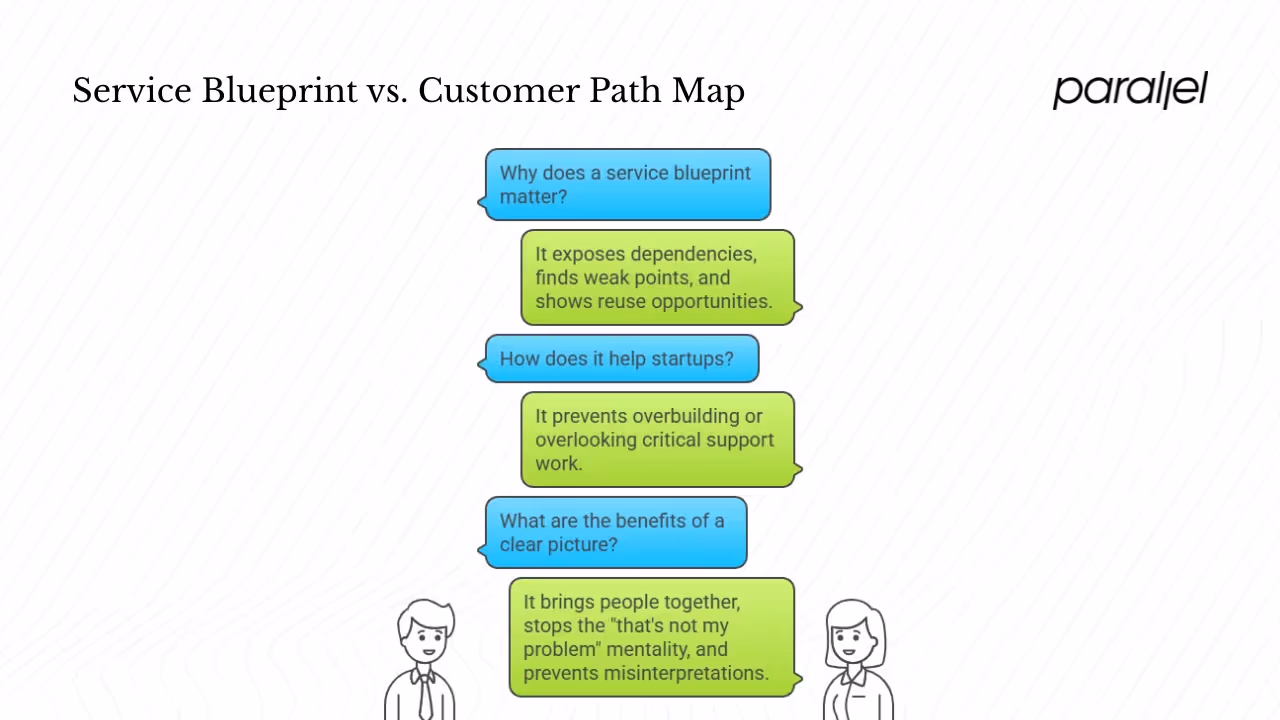 Service Blueprint vs. Customer Path Map

parallel

Why does a service blueprint matter?

It exposes dependencies, finds weak points, and shows reuse opportunities.

How does it help startups?

It prevents overbuilding or overlooking critical support work.

What are the benefits of a clear picture?

It brings people together, stops the "that's not my problem" mentality, and prevents misinterpretations.